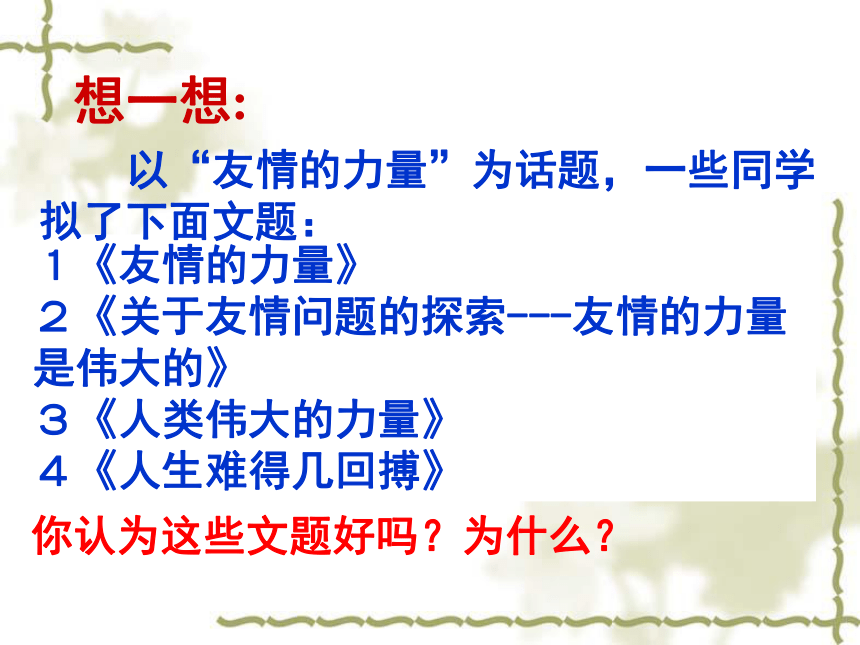 想一想：

以“友情的力量”为话题，一些同学拟了下面文题：
１《友情的力量》
２《关于友情问题的探索---友情的力量是伟大的》
３《人类伟大的力量》
４《人生难得几回搏》

你认为这些文题好吗？为什么？